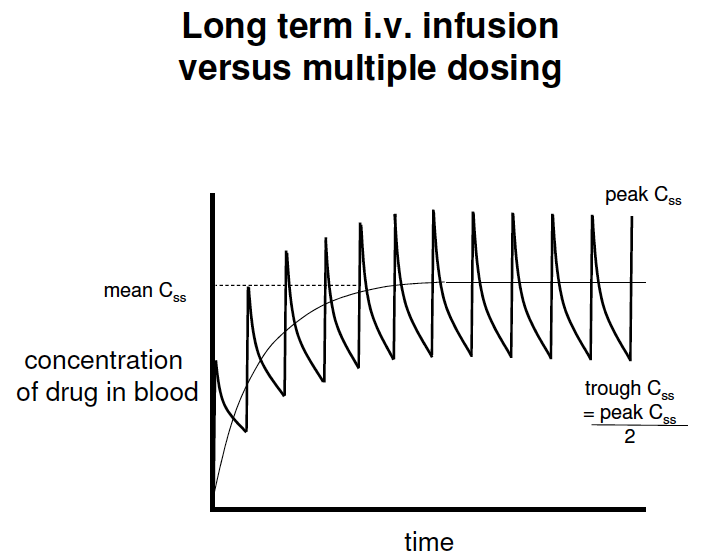 Long term i.v. infusion versus multiple dosing

peak $C_{ss}$

mean $C_{ss}$

concentration of drug in blood

trough $C_{ss}$ $= \frac{\text{peak } C_{ss}}{2}$

time